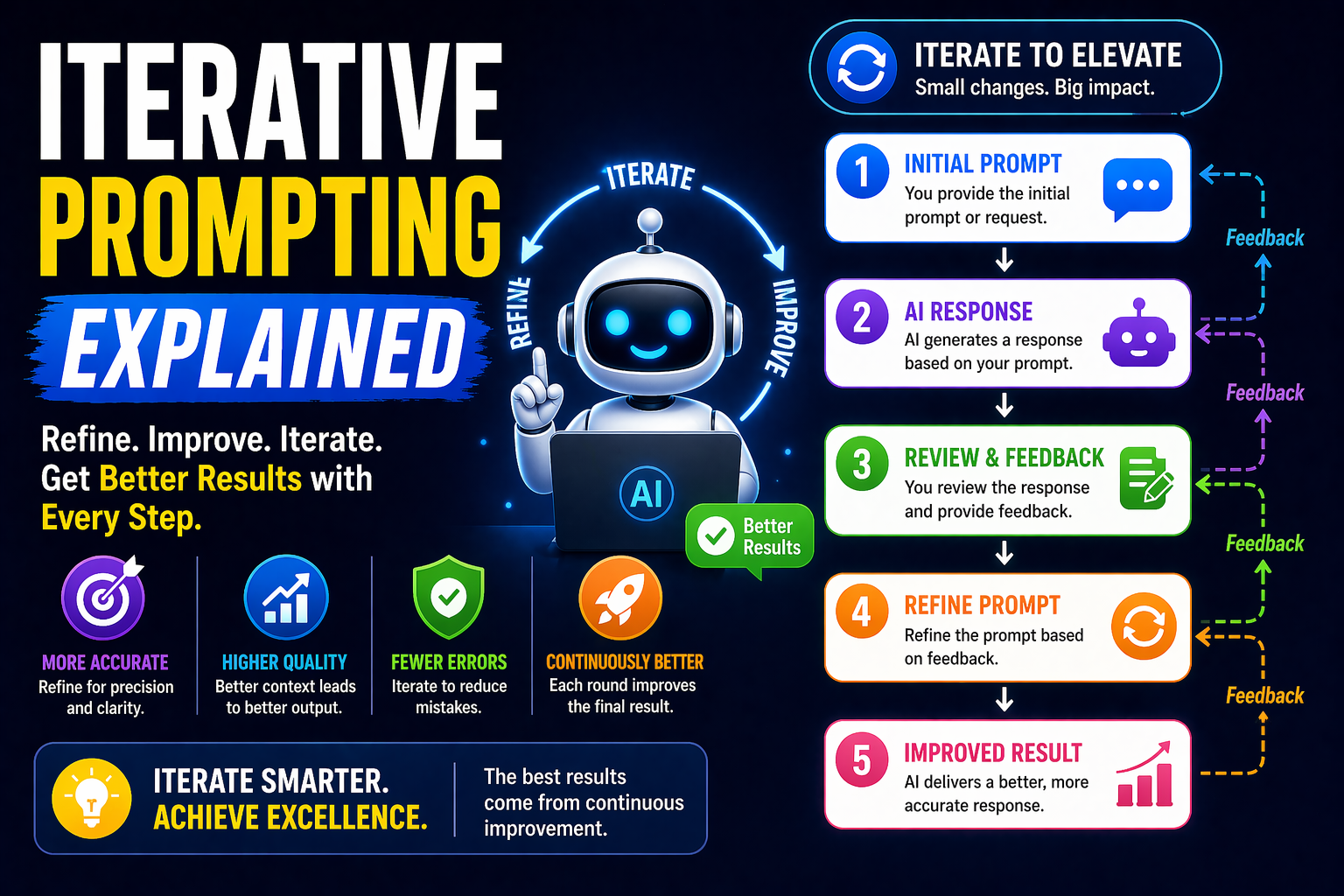 ITERATIVE PROMPTING EXPLAINED

Refine. Improve. Iterate. Get Better Results with Every Step.

ITERATE
REFINE
IMPROVE
AI
Better Results

MORE ACCURATE
Refine for precision and clarity.

HIGHER QUALITY
Better context leads to better output.

FEWER ERRORS
Iterate to reduce mistakes.

CONTINUOUSLY BETTER
Each round improves the final result.

ITERATE SMARTER. ACHIEVE EXCELLENCE.
The best results come from continuous improvement.

ITERATE TO ELEVATE
Small changes. Big impact.

1 INITIAL PROMPT
You provide the initial prompt or request.

2 AI RESPONSE
AI generates a response based on your prompt.

3 REVIEW & FEEDBACK
You review the response and provide feedback.

4 REFINE PROMPT
Refine the prompt based on feedback.

5 IMPROVED RESULT
AI delivers a better, more accurate response.

Feedback
Feedback
Feedback
Feedback